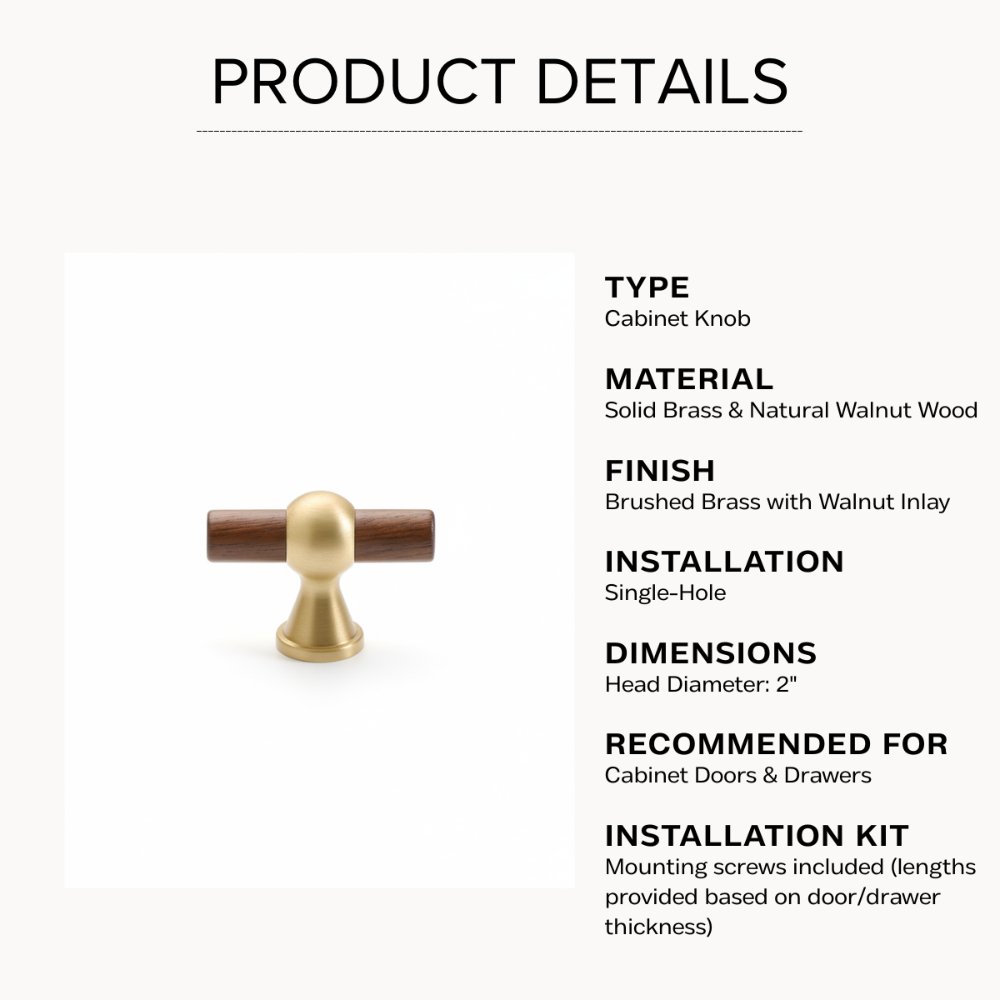 PRODUCT DETAILS

TYPE
Cabinet Knob

MATERIAL
Solid Brass & Natural Walnut Wood

FINISH
Brushed Brass with Walnut Inlay

INSTALLATION
Single-Hole

DIMENSIONS
Head Diameter: 2"

RECOMMENDED FOR
Cabinet Doors & Drawers

INSTALLATION KIT
Mounting screws included (lengths provided based on door/drawer thickness)